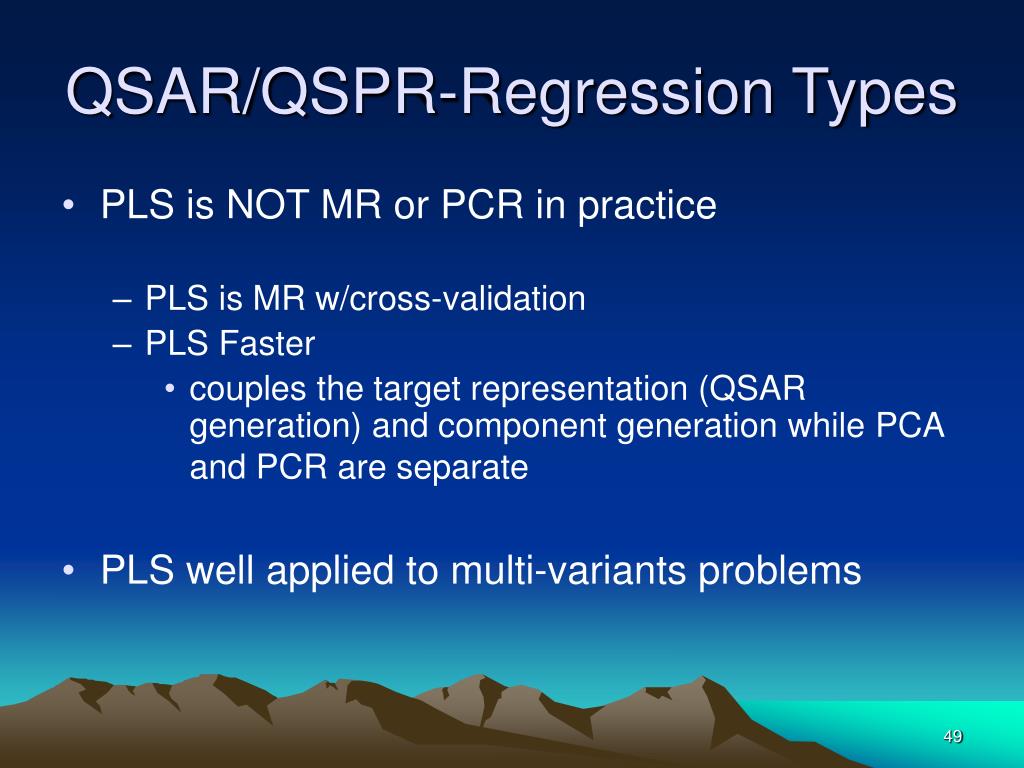 QSAR/QSPR-Regression Types

• PLS is NOT MR or PCR in practice

– PLS is MR w/cross-validation
– PLS Faster
• couples the target representation (QSAR generation) and component generation while PCA and PCR are separate

• PLS well applied to multi-variants problems

49